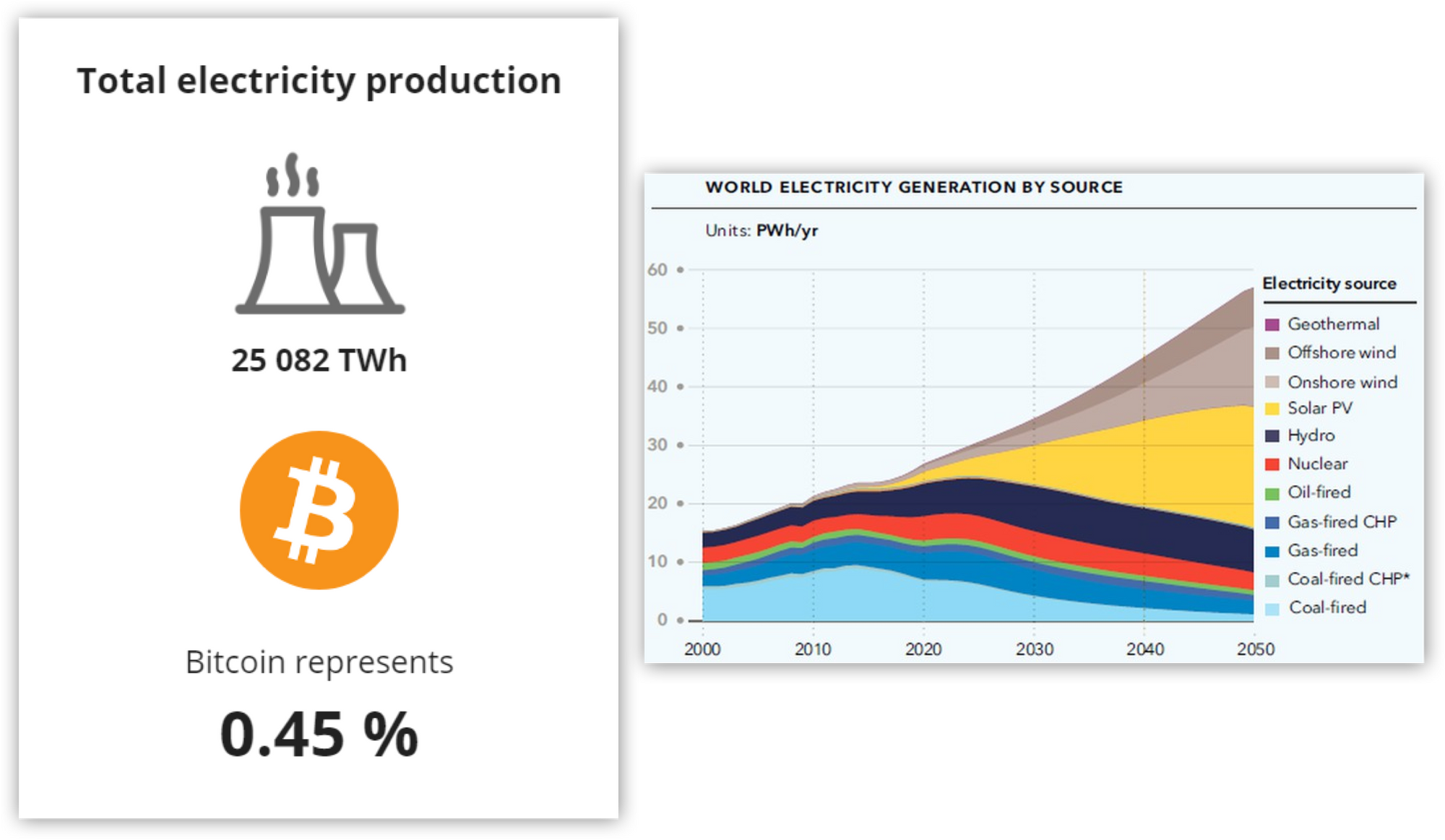 Total electricity production

25 082 TWh

Bitcoin represents

0.45 %

WORLD ELECTRICITY GENERATION BY SOURCE

Units: PWh/yr

60
50
40
30
20
10
0

2000 2010 2020 2030 2040 2050

Electricity source
Geothermal
Offshore wind
Onshore wind
Solar PV
Hydro
Nuclear
Oil-fired
Gas-fired CHP
Gas-fired
Coal-fired CHP*
Coal-fired